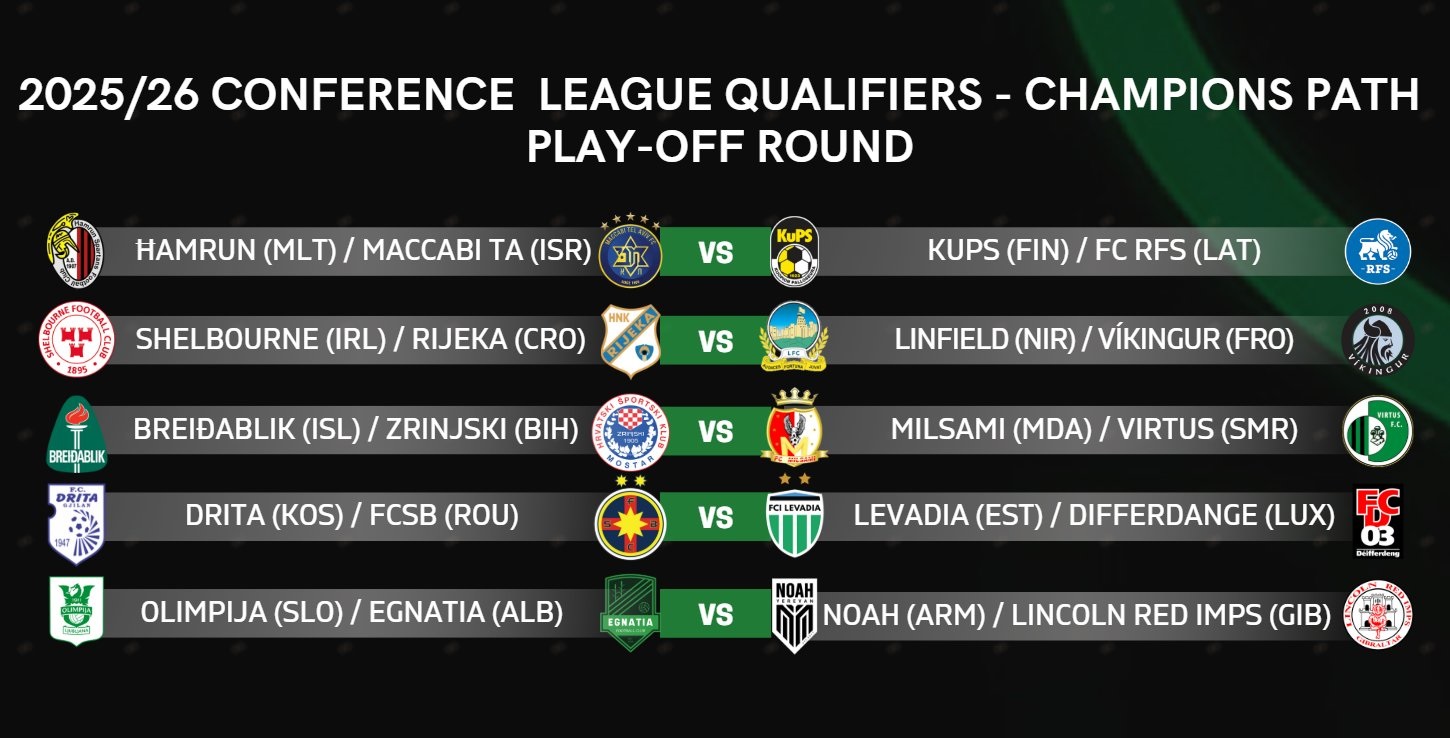 2025/26 CONFERENCE LEAGUE QUALIFIERS - CHAMPIONS PATH
PLAY-OFF ROUND

ĦAMRUN (MLT) / MACCABI TA (ISR) VS KUPS (FIN) / FC RFS (LAT)

SHELBOURNE (IRL) / RIJEKA (CRO) VS LINFIELD (NIR) / VÍKINGUR (FRO)

BREIÐABLIK (ISL) / ZRINJSKI (BIH) VS MILSAMI (MDA) / VIRTUS (SMR)

DRITA (KOS) / FCSB (ROU) VS LEVADIA (EST) / DIFFERDANGE (LUX)

OLIMPIJA (SLO) / EGNATIA (ALB) VS NOAH (ARM) / LINCOLN RED IMPS (GIB)